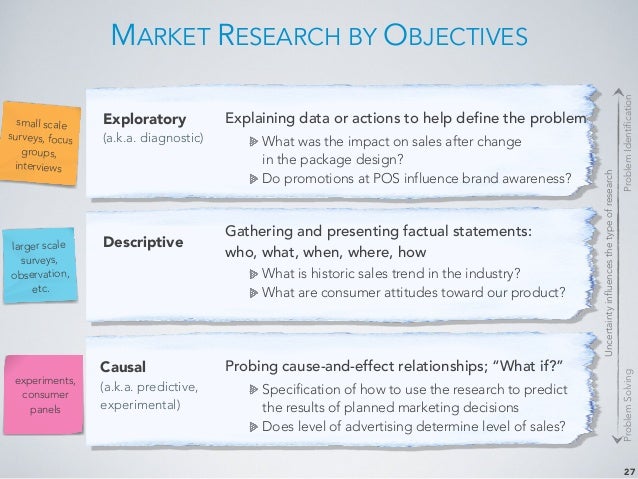 MARKET RESEARCH BY OBJECTIVES

small scale surveys, focus groups, interviews

Exploratory
(a.k.a. diagnostic)

Explaining data or actions to help define the problem
What was the impact on sales after change in the package design?
Do promotions at POS influence brand awareness?

larger scale surveys, observation, etc.

Descriptive

Gathering and presenting factual statements: who, what, when, where, how
What is historic sales trend in the industry?
What are consumer attitudes toward our product?

experiments, consumer panels

Causal
(a.k.a. predictive, experimental)

Probing cause-and-effect relationships; "What if?"
Specification of how to use the research to predict the results of planned marketing decisions
Does level of advertising determine level of sales?

Problem Identification
Uncertainty influences the type of research
Problem Solving

27